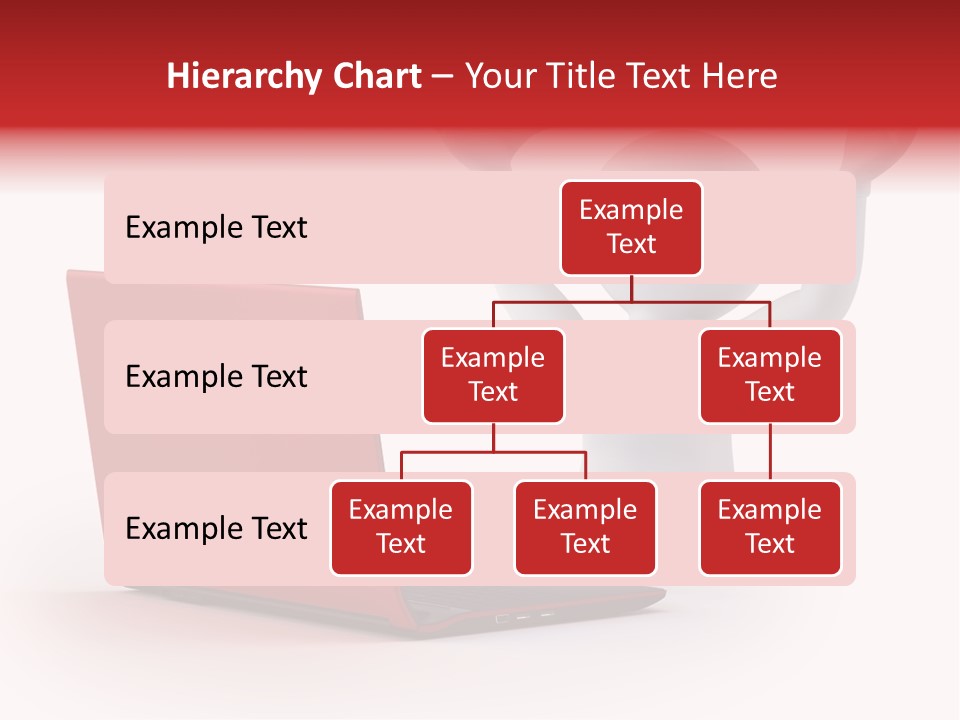 Hierarchy Chart – Your Title Text Here

Example Text

Example Text

Example Text

Example Text

Example Text

Example Text

Example Text

Example Text

Example Text